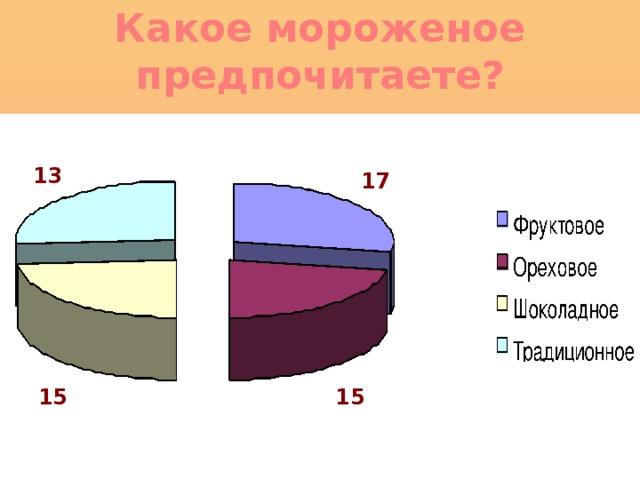 Какое мороженое предпочитаете?

13

17

15

15

Фруктовое
Ореховое
Шоколадное
Традиционное